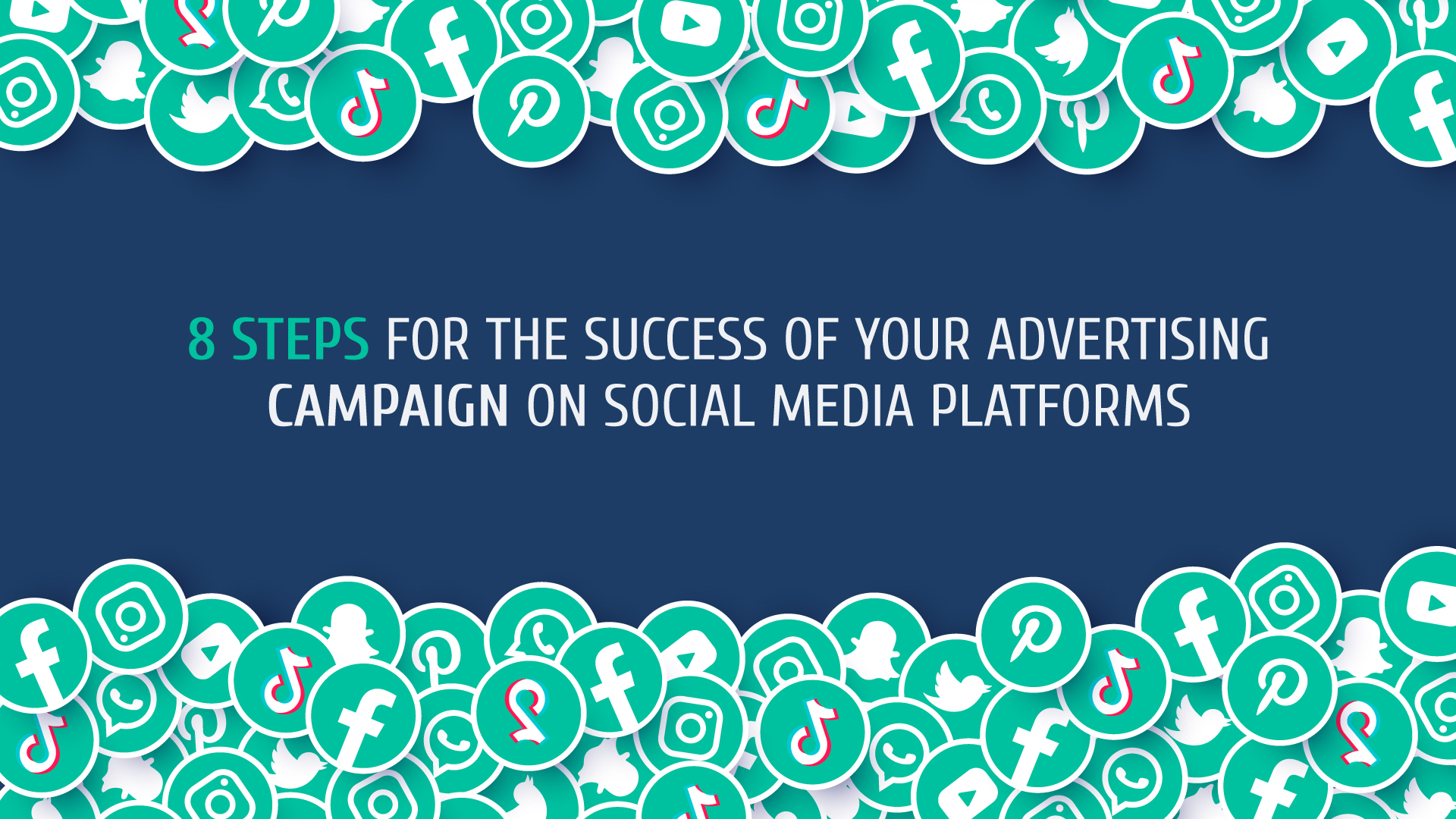 8 STEPS FOR THE SUCCESS OF YOUR ADVERTISING CAMPAIGN ON SOCIAL MEDIA PLATFORMS